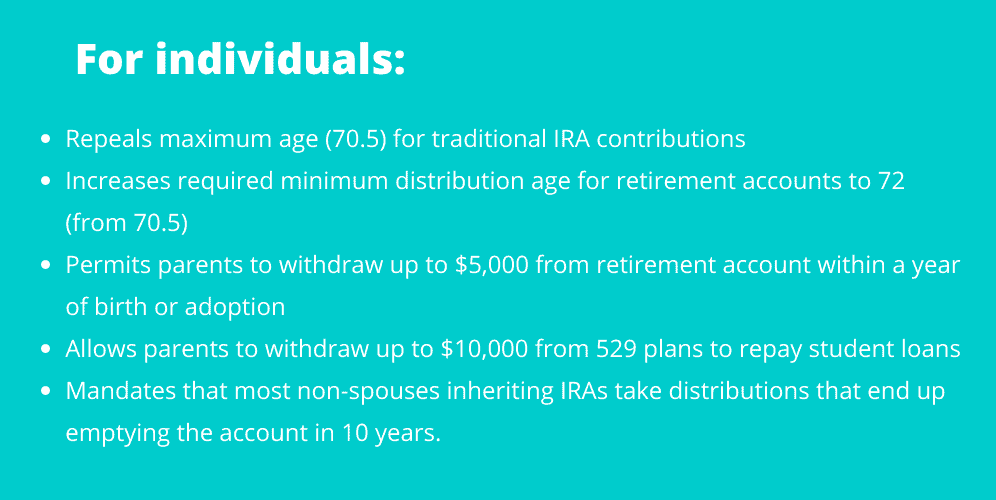 For individuals:

- Repeals maximum age (70.5) for traditional IRA contributions
- Increases required minimum distribution age for retirement accounts to 72 (from 70.5)
- Permits parents to withdraw up to \$5,000 from retirement account within a year of birth or adoption
- Allows parents to withdraw up to \$10,000 from 529 plans to repay student loans
- Mandates that most non-spouses inheriting IRAs take distributions that end up emptying the account in 10 years.